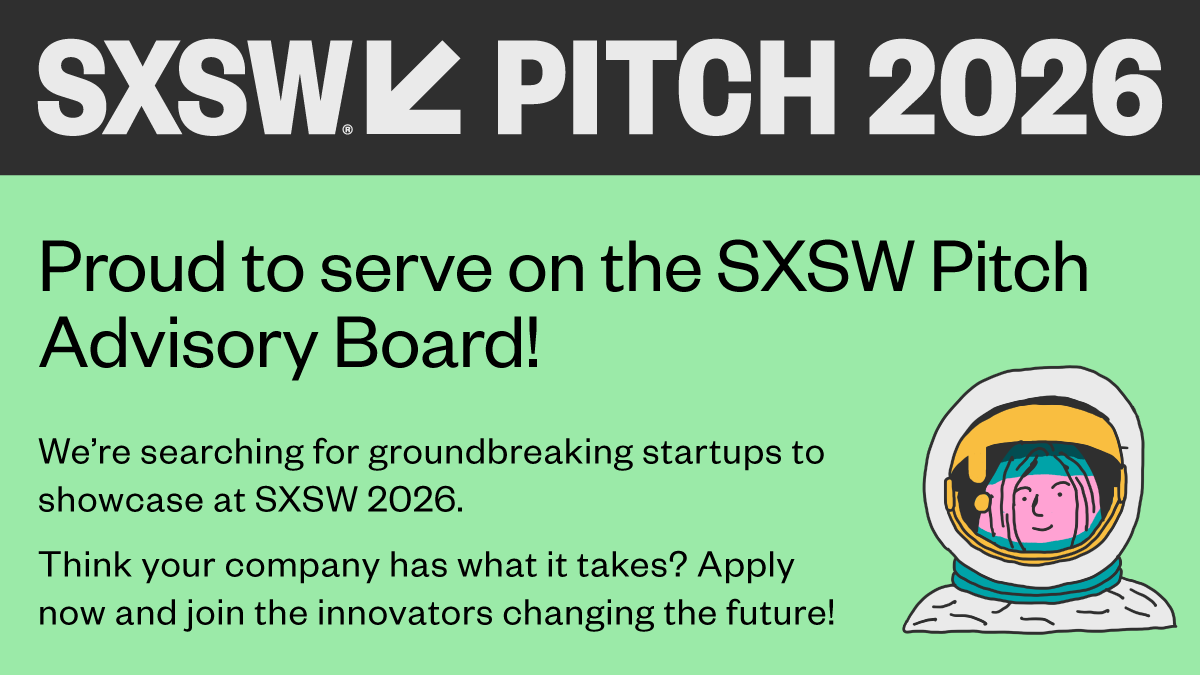 SXSW® PITCH 2026

Proud to serve on the SXSW Pitch Advisory Board!

We’re searching for groundbreaking startups to showcase at SXSW 2026.

Think your company has what it takes? Apply now and join the innovators changing the future!